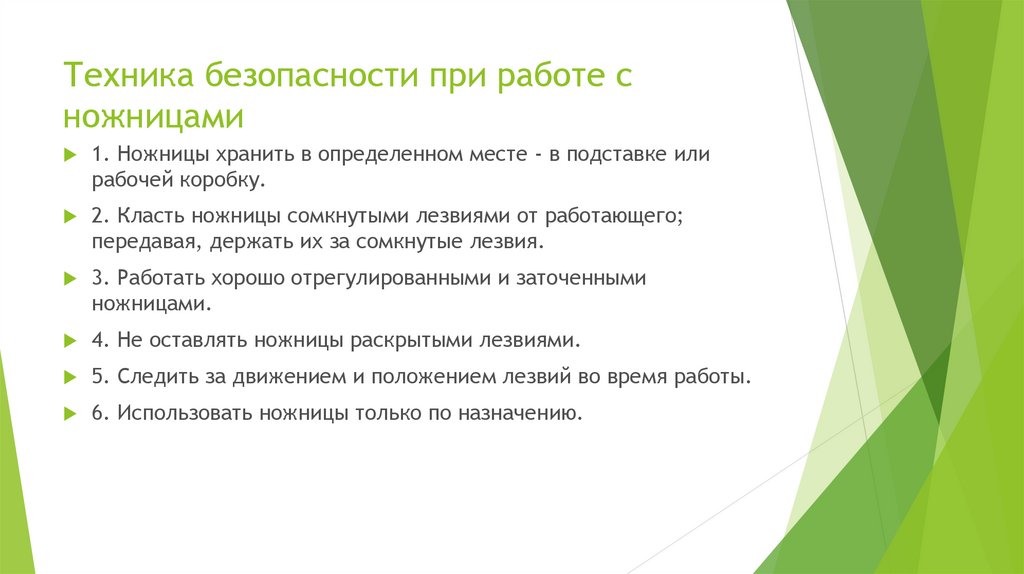 Техника безопасности при работе с ножницами

1. Ножницы хранить в определенном месте - в подставке или рабочей коробку.

2. Класть ножницы сомкнутыми лезвиями от работающего; передавая, держать их за сомкнутые лезвия.

3. Работать хорошо отрегулированными и заточенными ножницами.

4. Не оставлять ножницы раскрытыми лезвиями.

5. Следить за движением и положением лезвий во время работы.

6. Использовать ножницы только по назначению.